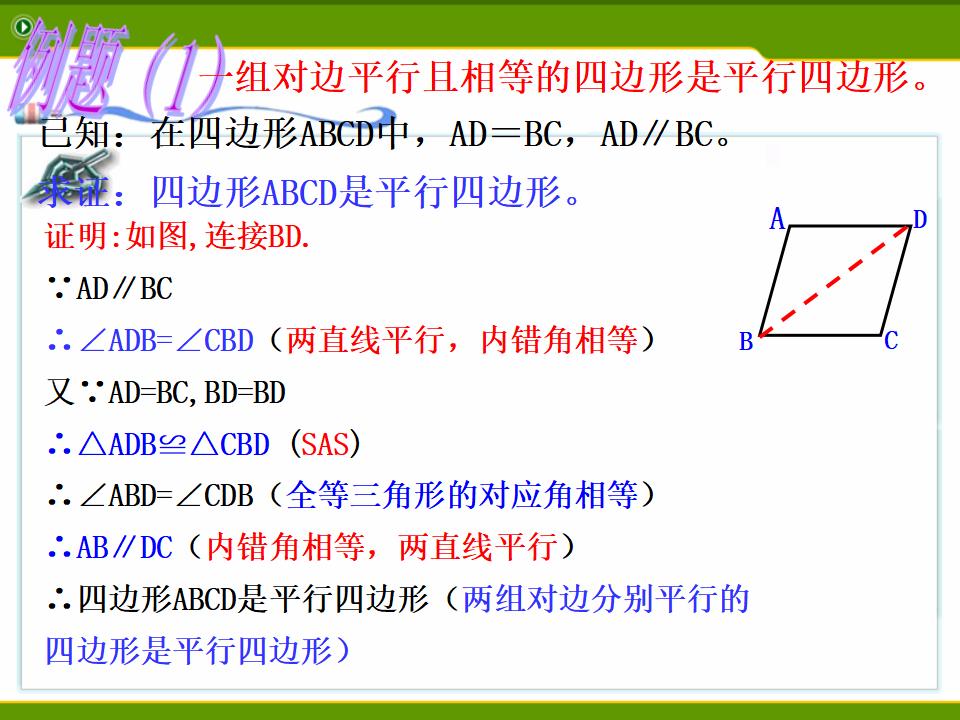 例题（1）一组对边平行且相等的四边形是平行四边形。

已知：在四边形ABCD中，AD＝BC，AD∥BC。

求证：四边形ABCD是平行四边形。

证明:如图,连接BD.

∵AD∥BC

∴∠ADB=∠CBD（两直线平行，内错角相等）

又∵AD=BC,BD=BD

∴△ADB≌△CBD（SAS）

∴∠ABD=∠CDB（全等三角形的对应角相等）

∴AB∥DC（内错角相等，两直线平行）

∴四边形ABCD是平行四边形（两组对边分别平行的四边形是平行四边形）

A D B C